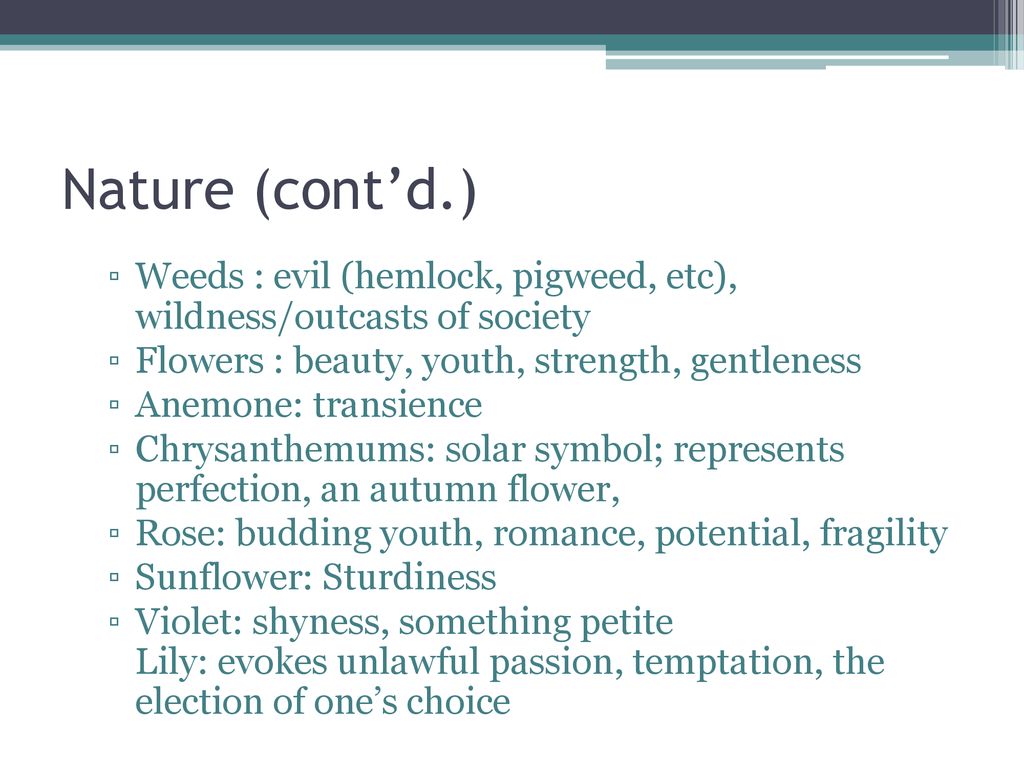 Nature (cont’d.)

▫ Weeds : evil (hemlock, pigweed, etc), wildness/outcasts of society
▫ Flowers : beauty, youth, strength, gentleness
▫ Anemone: transience
▫ Chrysanthemums: solar symbol; represents perfection, an autumn flower,
▫ Rose: budding youth, romance, potential, fragility
▫ Sunflower: Sturdiness
▫ Violet: shyness, something petite
Lily: evokes unlawful passion, temptation, the election of one’s choice